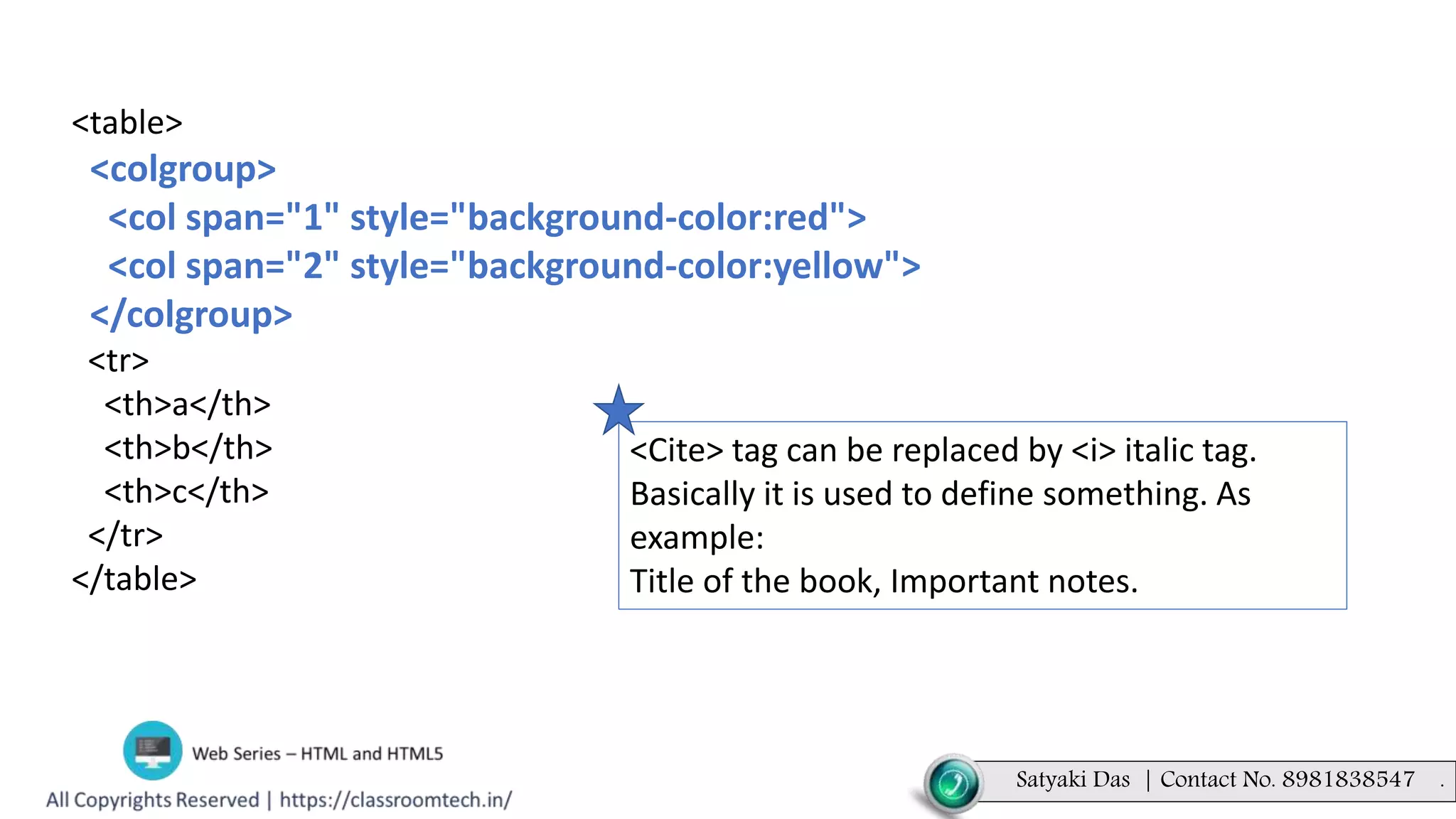 <table>
<colgroup>
<col span="1" style="background-color:red">
<col span="2" style="background-color:yellow">
</colgroup>
<tr>
<th>a</th>
<th>b</th>
<th>c</th>
</tr>
</table>

<Cite> tag can be replaced by <i> italic tag. Basically it is used to define something. As example:
Title of the book, Important notes.

Web Series – HTML and HTML5

All Copyrights Reserved | https://classroomtech.in/

Satyaki Das | Contact No. 8981838547 .